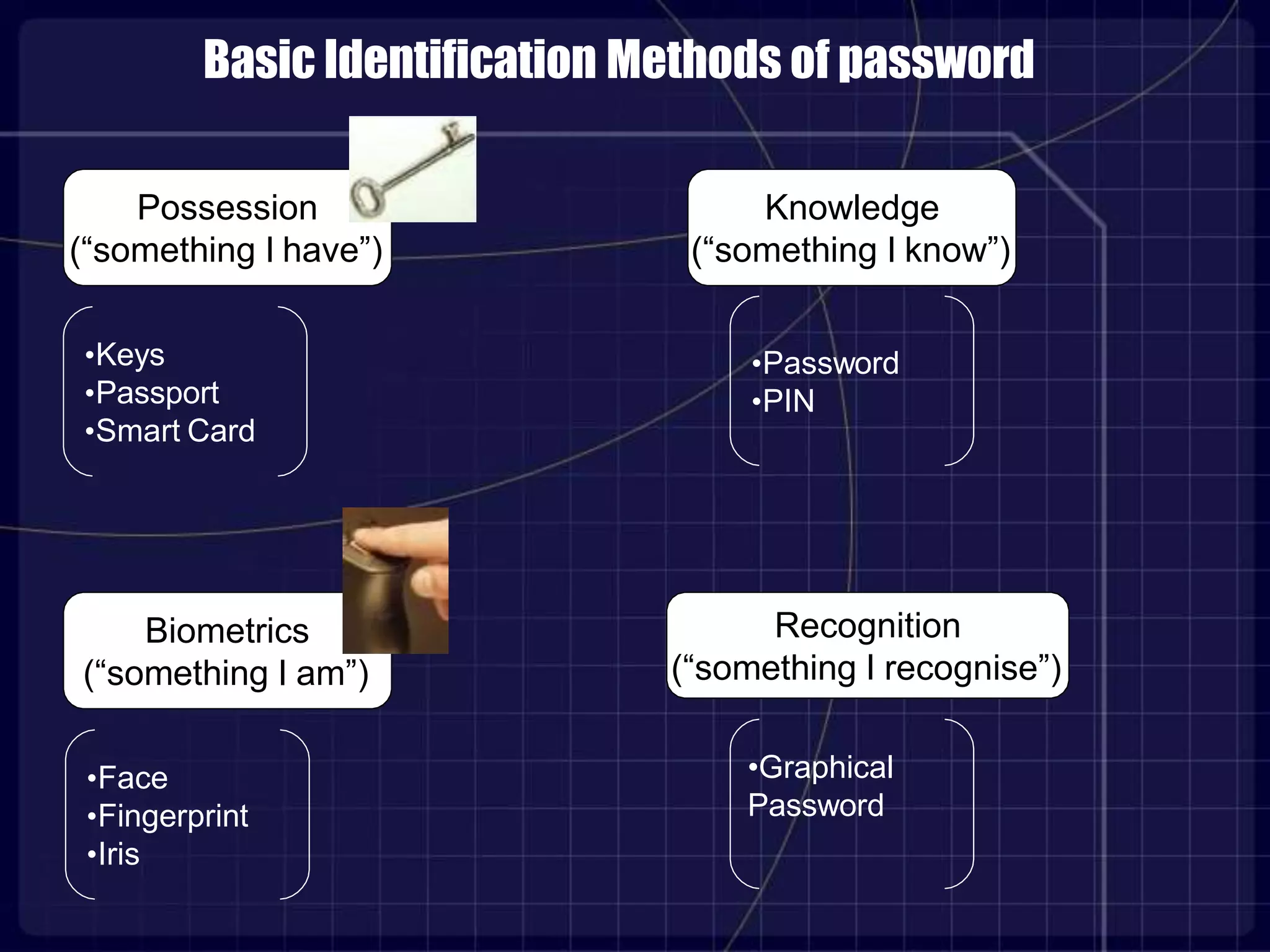 Basic Identification Methods of password

Possession
(“something I have”)

•Keys
•Passport
•Smart Card

Knowledge
(“something I know”)

•Password
•PIN

Biometrics
(“something I am”)

•Face
•Fingerprint
•Iris

Recognition
(“something I recognise”)

•Graphical Password